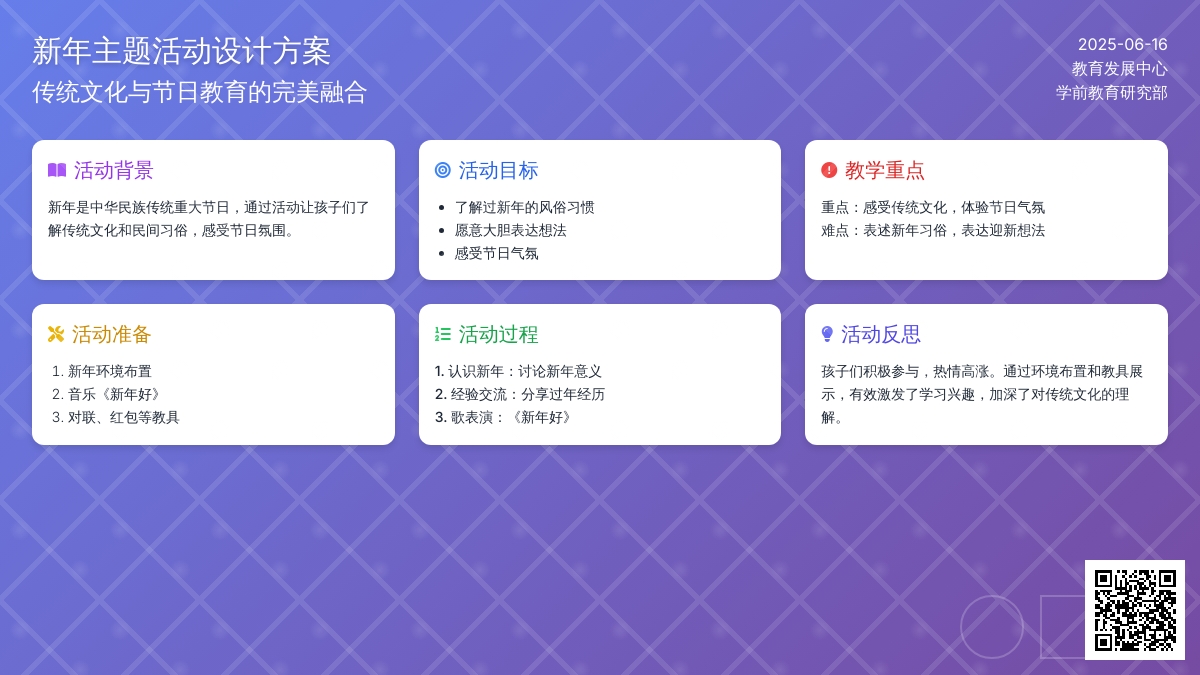 新年主题活动设计方案
传统文化与节日教育的完美融合

2025-06-16
教育发展中心
学前教育研究部

活动背景

新年是中华民族传统重大节日，通过活动让孩子们了解传统文化和民间习俗，感受节日氛围。

活动目标

- 了解过新年的风俗习惯
- 愿意大胆表达想法
- 感受节日气氛

教学重点

重点：感受传统文化，体验节日气氛
难点：表述新年习俗，表达迎新想法

活动准备

1. 新年环境布置
2. 音乐《新年好》
3. 对联、红包等教具

活动过程

1. 认识新年：讨论新年意义
2. 经验交流：分享过年经历
3. 歌表演：《新年好》

活动反思

孩子们积极参与，热情高涨。通过环境布置和教具展示，有效激发了学习兴趣，加深了对传统文化的理解。